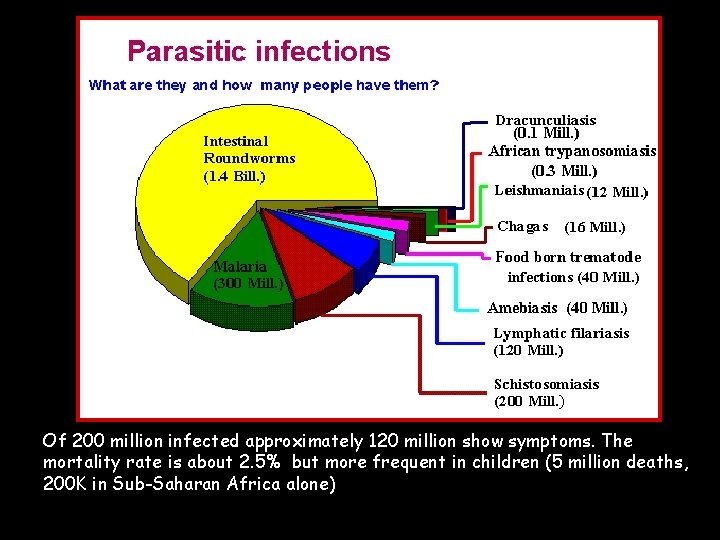 Parasitic infections

What are they and how many people have them?

Intestinal Roundworms (1.4 Bill.)

Malaria (300 Mill.)

Dracunculiasis (0.1 Mill.)

African trypanosomiasis (0.3 Mill.)

Leishmaniais (12 Mill.)

Chagas (16 Mill.)

Food born trematode infections (40 Mill.)

Amebiasis (40 Mill.)

Lymphatic filariasis (120 Mill.)

Schistosomiasis (200 Mill.)

Of 200 million infected approximately 120 million show symptoms. The mortality rate is about 2.5% but more frequent in children (5 million deaths, 200K in Sub-Saharan Africa alone)